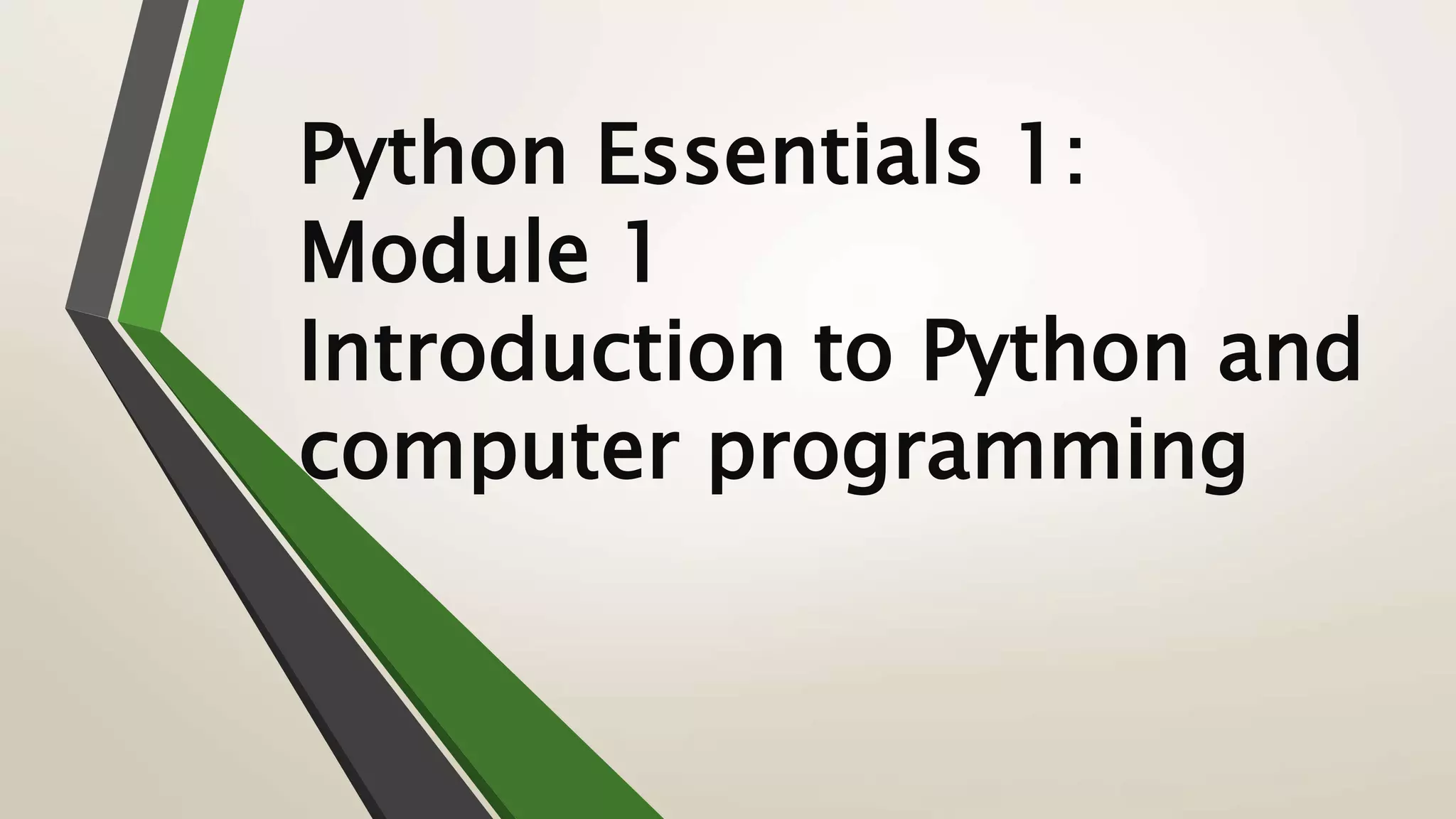 Python Essentials 1:
Module 1
Introduction to Python and computer programming